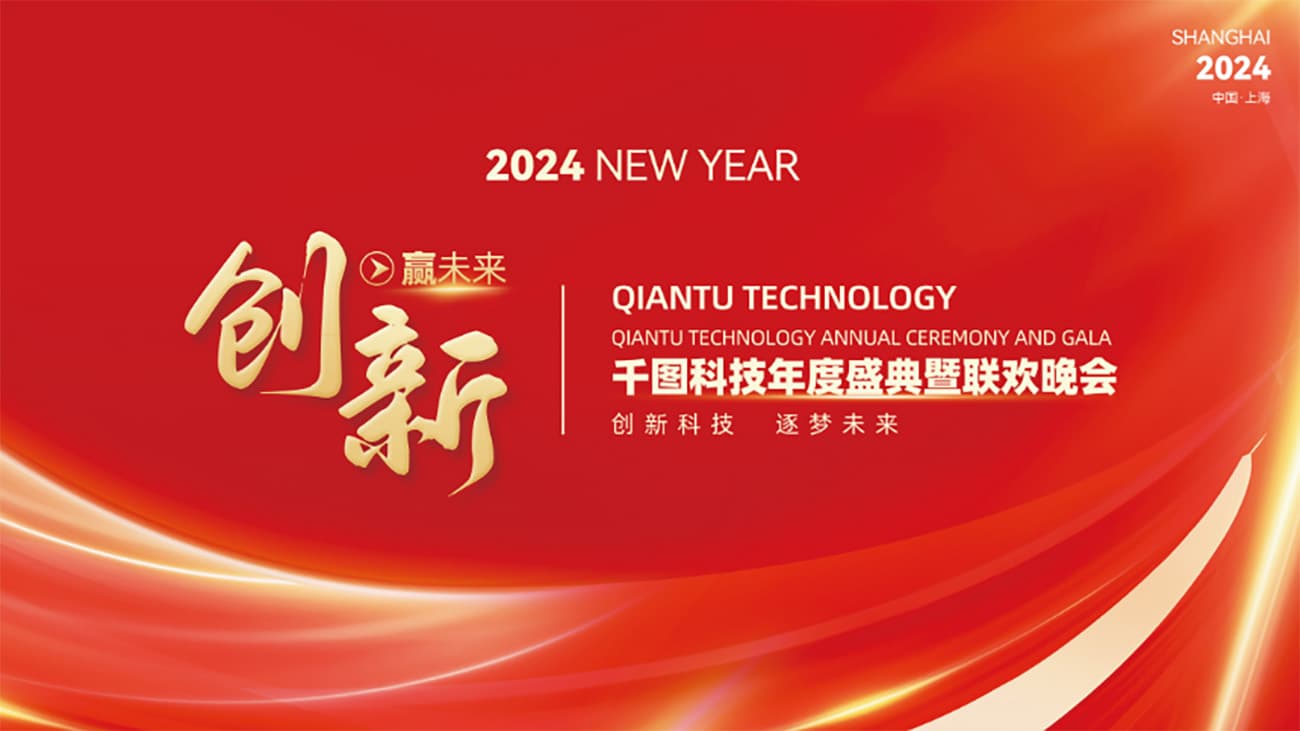 SHANGHAI
2024
中国·上海

2024 NEW YEAR

创新
赢未来

QIANTU TECHNOLOGY
QIANTU TECHNOLOGY ANNUAL CEREMONY AND GALA
千图科技年度盛典暨联欢晚会
创新科技　逐梦未来